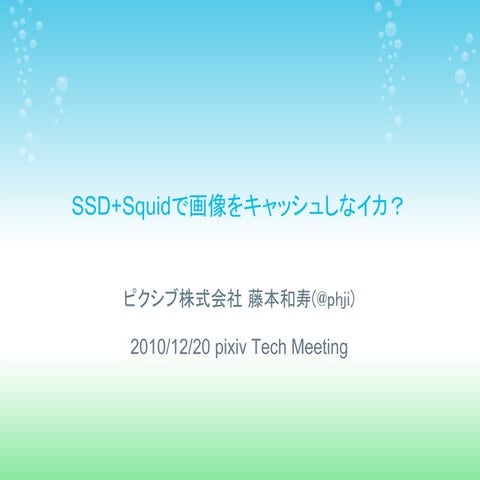 SSD+Squidで画像をキャッシュしなイカ？

ピクシブ株式会社 藤本和寿(@phji)

2010/12/20 pixiv Tech Meeting